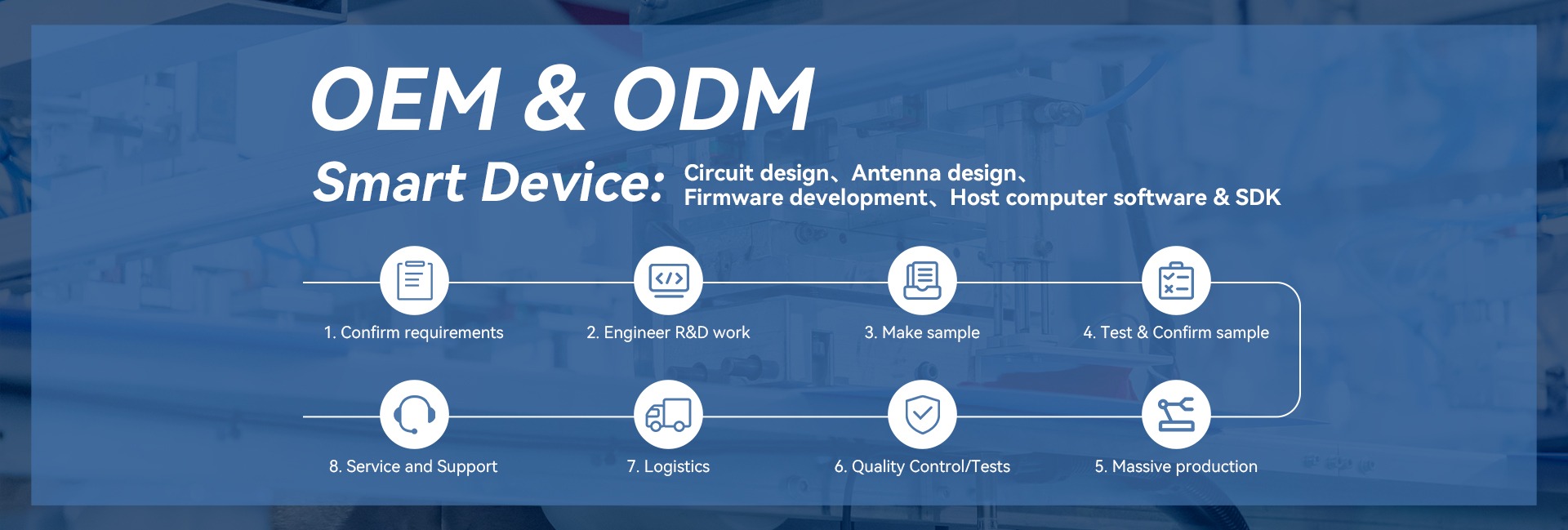 OEM & ODM

Smart Device: Circuit design、Antenna design、Firmware development、Host computer software & SDK

1. Confirm requirements

2. Engineer R&D work

3. Make sample

4. Test & Confirm sample

5. Massive production

6. Quality Control/Tests

7. Logistics

8. Service and Support